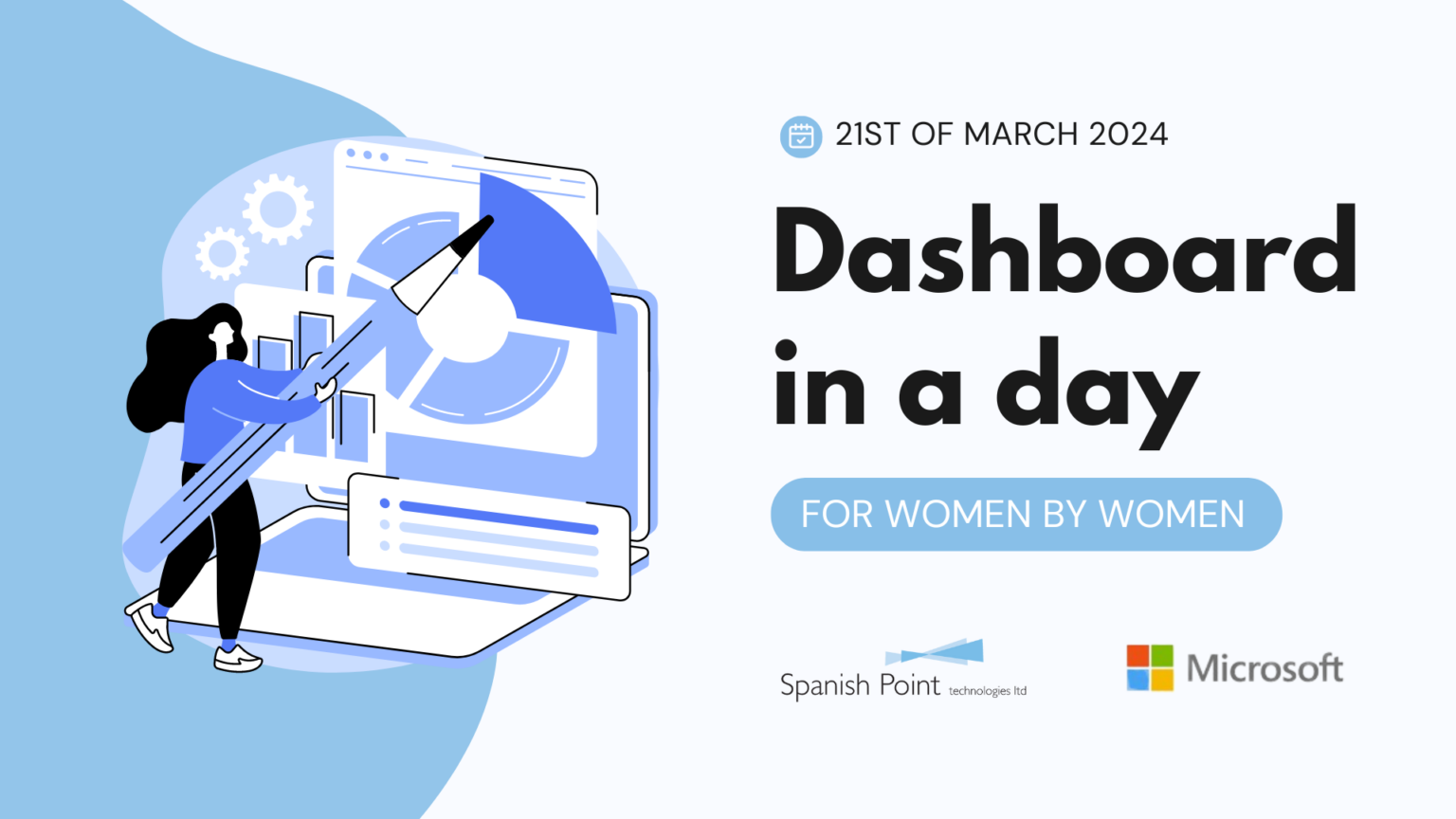 21ST OF MARCH 2024

Dashboard in a day

FOR WOMEN BY WOMEN

Spanish Point technologies ltd

Microsoft